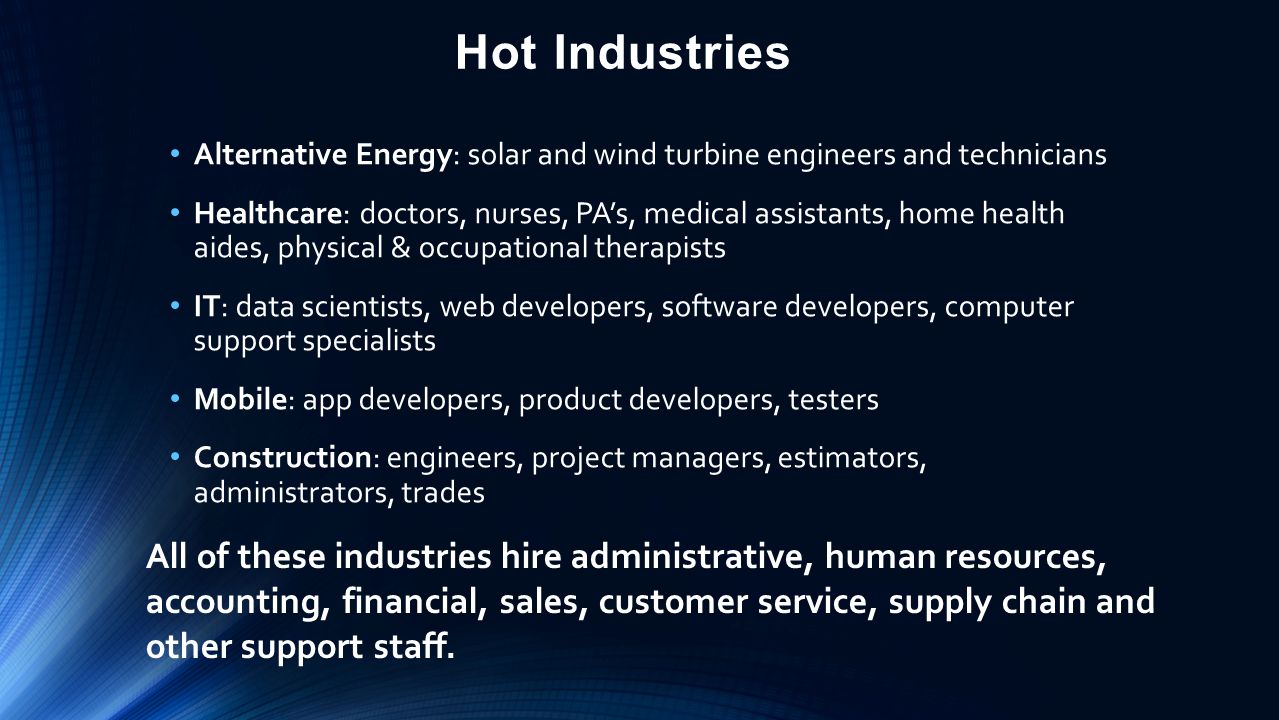 Hot Industries

• Alternative Energy: solar and wind turbine engineers and technicians

• Healthcare: doctors, nurses, PA's, medical assistants, home health aides, physical & occupational therapists

• IT: data scientists, web developers, software developers, computer support specialists

• Mobile: app developers, product developers, testers

• Construction: engineers, project managers, estimators, administrators, trades

All of these industries hire administrative, human resources, accounting, financial, sales, customer service, supply chain and other support staff.